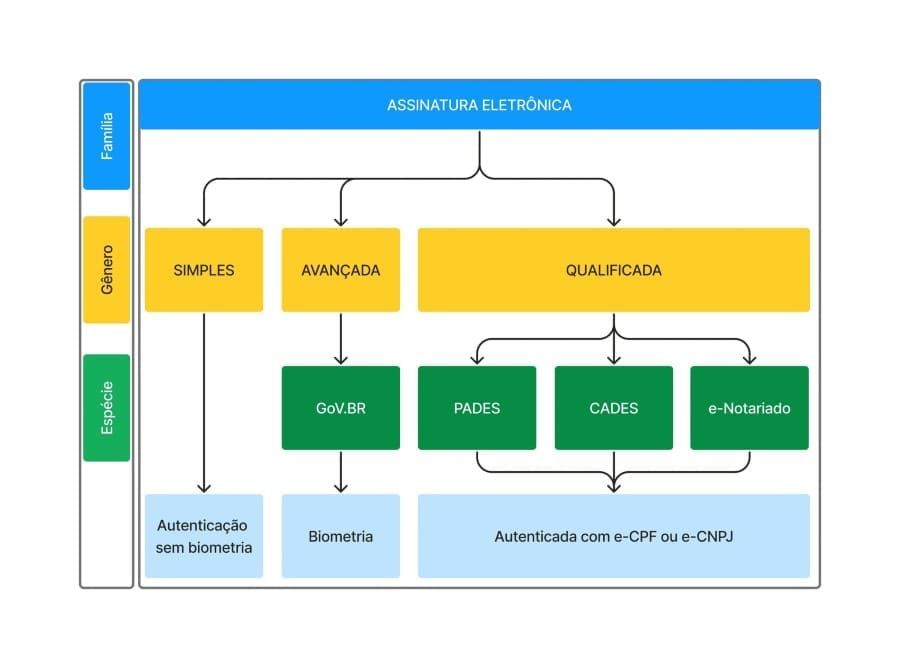 Família

Gênero

Espécie

ASSINATURA ELETRÔNICA

SIMPLES

AVANÇADA

QUALIFICADA

GoV.BR

PADES

CADES

e-Notariado

Autenticação sem biometria

Biometria

Autenticada com e-CPF ou e-CNPJ